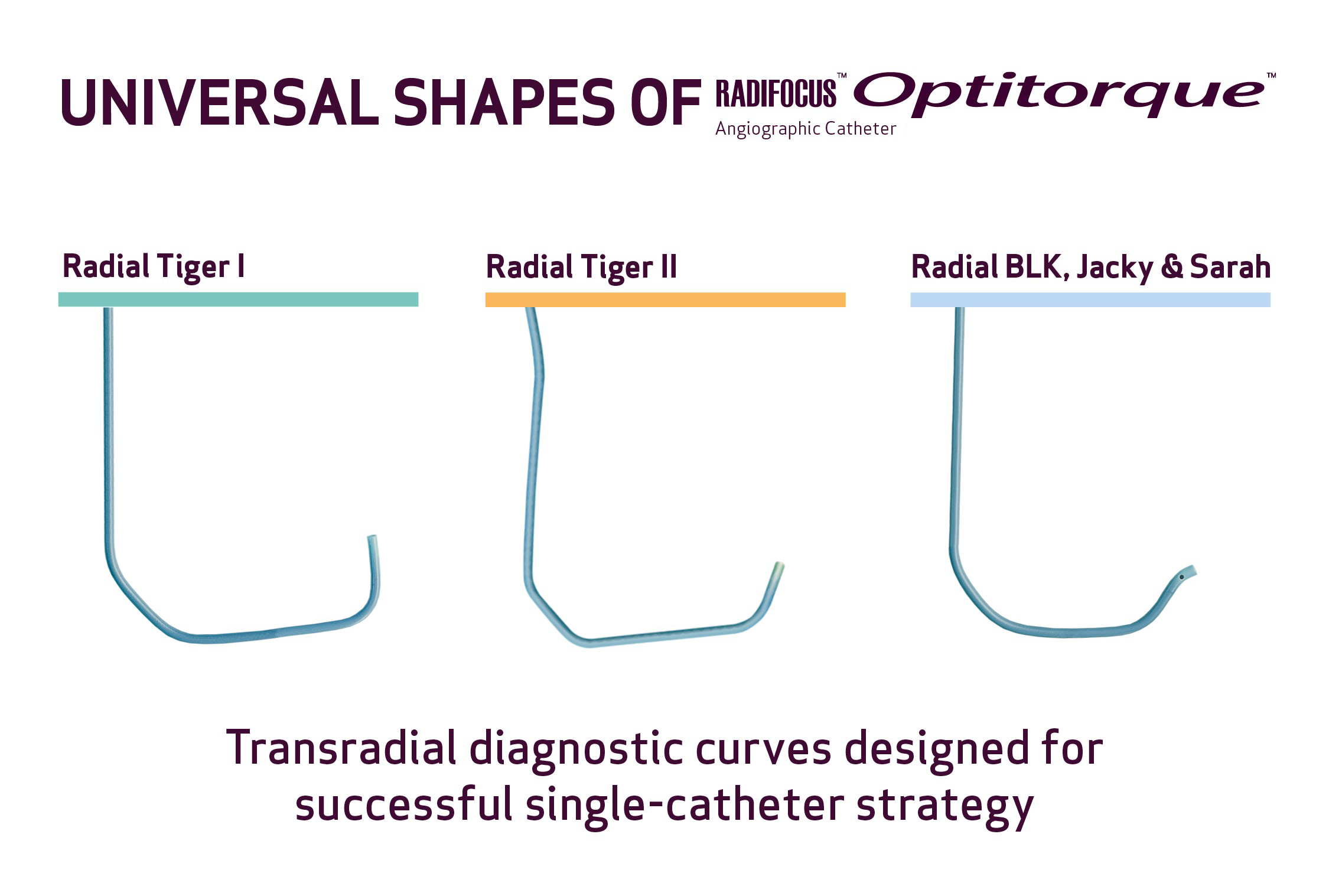 UNIVERSAL SHAPES OF RADIFOCUS™ Optitorque™
Angiographic Catheter

Radial Tiger I

Radial Tiger II

Radial BLK, Jacky & Sarah

Transradial diagnostic curves designed for successful single-catheter strategy